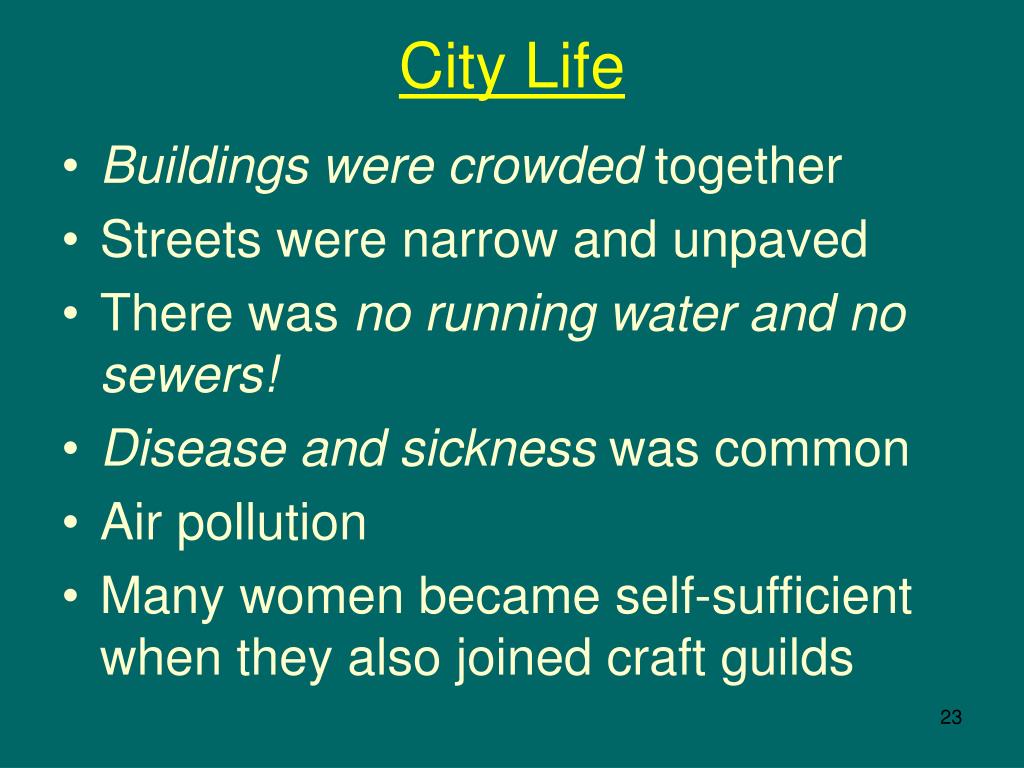 City Life

• Buildings were crowded together
• Streets were narrow and unpaved
• There was no running water and no sewers!
• Disease and sickness was common
• Air pollution
• Many women became self-sufficient when they also joined craft guilds

23